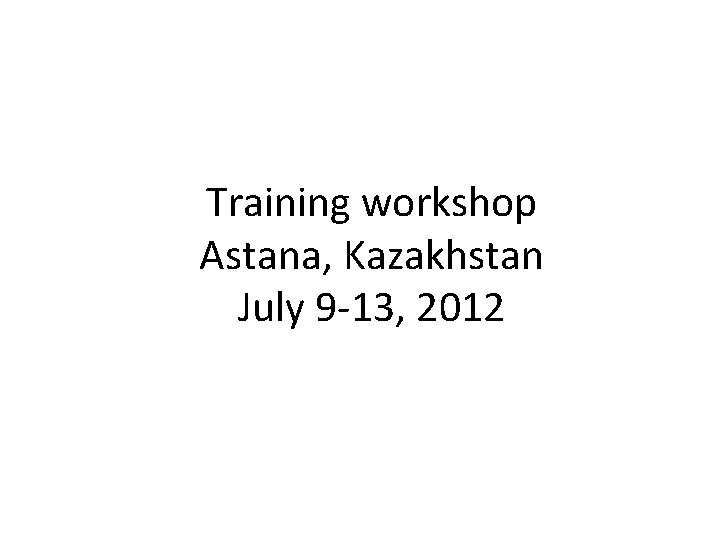 Training workshop
Astana, Kazakhstan
July 9-13, 2012